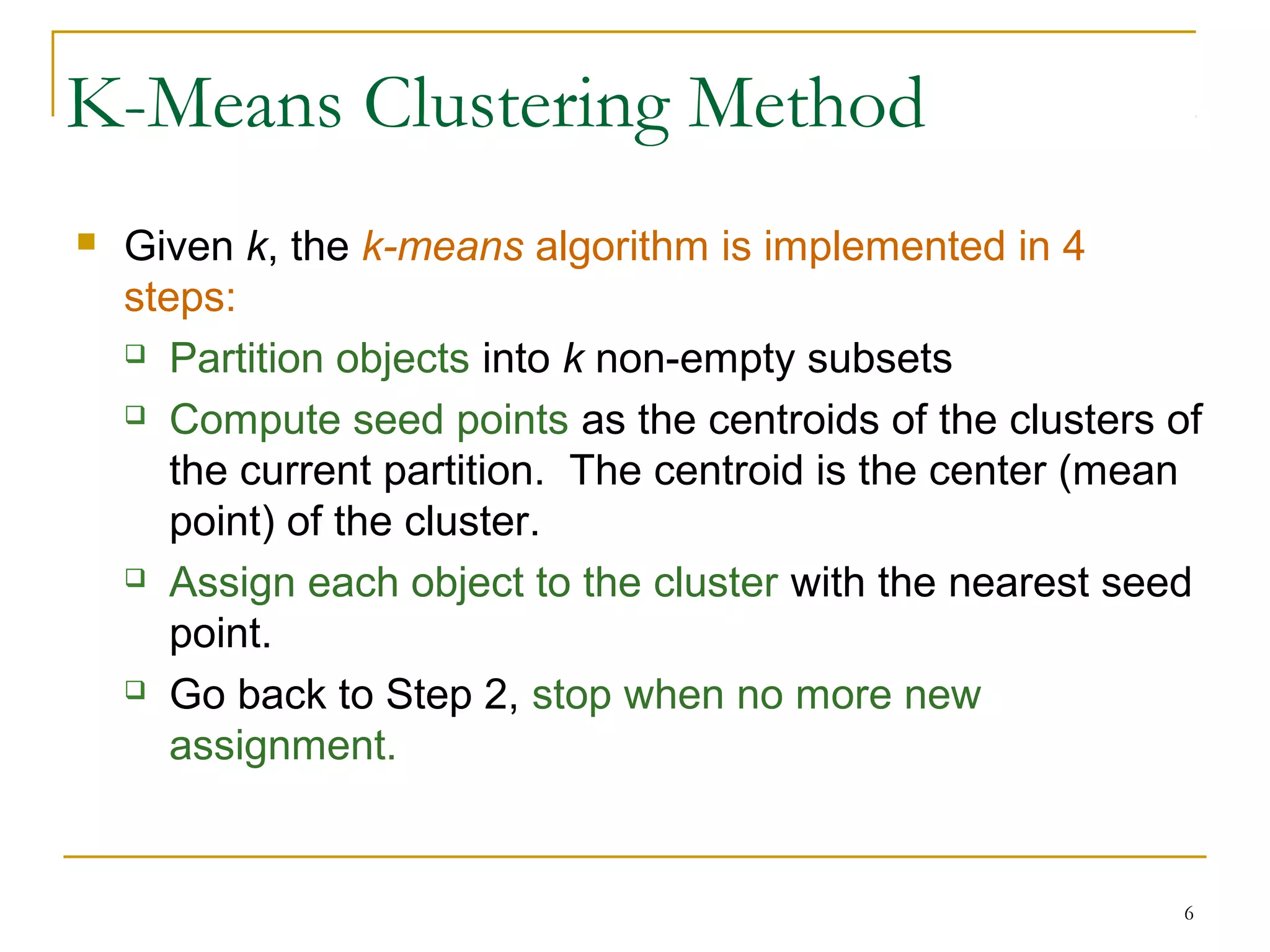 K-Means Clustering Method

Given k, the k-means algorithm is implemented in 4 steps:

Partition objects into k non-empty subsets

Compute seed points as the centroids of the clusters of the current partition. The centroid is the center (mean point) of the cluster.

Assign each object to the cluster with the nearest seed point.

Go back to Step 2, stop when no more new assignment.

6